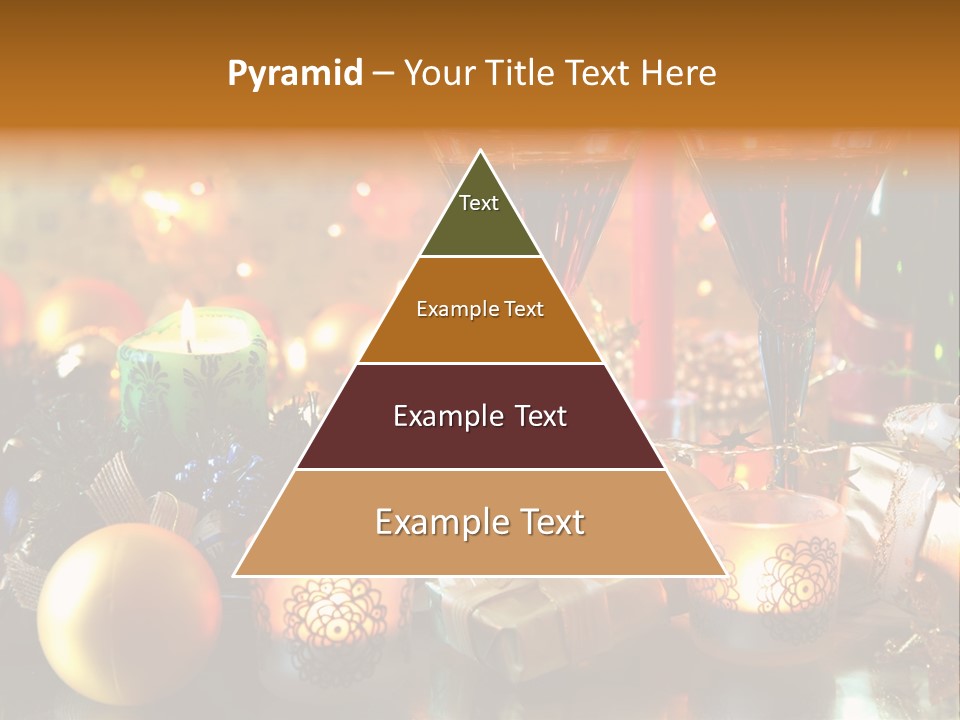 Pyramid – Your Title Text Here

Text

Example Text

Example Text

Example Text